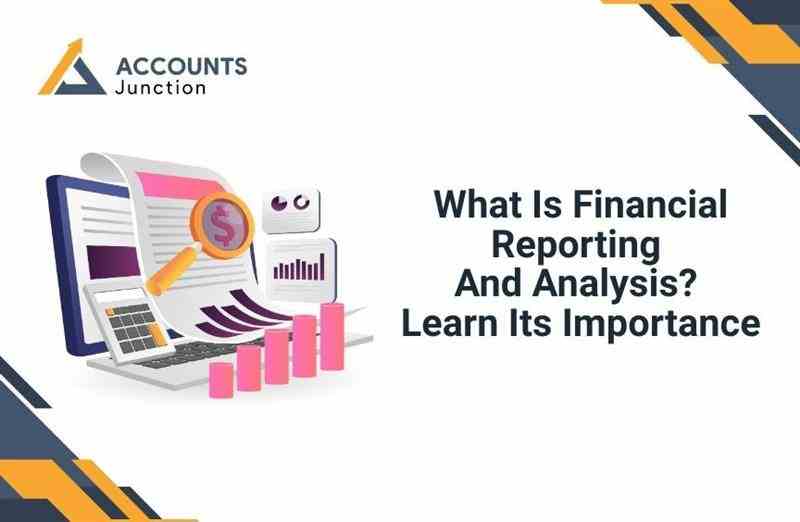 ACCOUNTS
Junction

$

What Is Financial Reporting And Analysis? Learn Its Importance